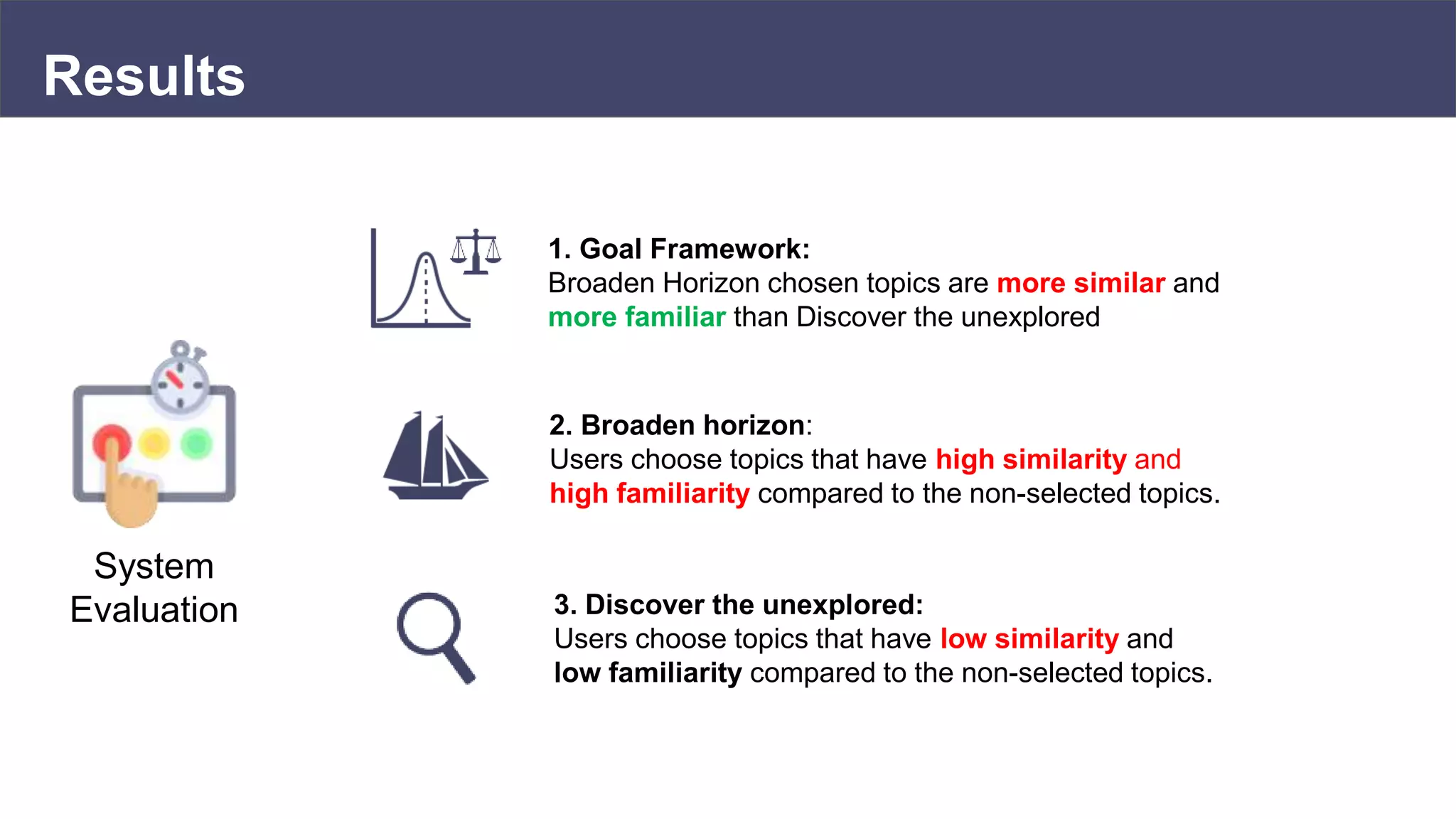 Results

System Evaluation

1. Goal Framework:
Broaden Horizon chosen topics are more similar and more familiar than Discover the unexplored

2. Broaden horizon:
Users choose topics that have high similarity and high familiarity compared to the non-selected topics.

3. Discover the unexplored:
Users choose topics that have low similarity and low familiarity compared to the non-selected topics.